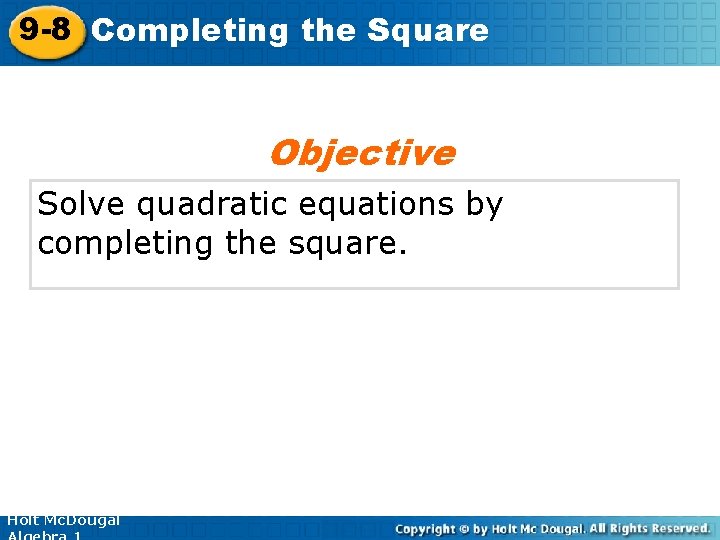 9-8 Completing the Square

Objective

Solve quadratic equations by completing the square.

Holt McDougal Algebra 1

Copyright © by Holt Mc Dougal. All Rights Reserved.